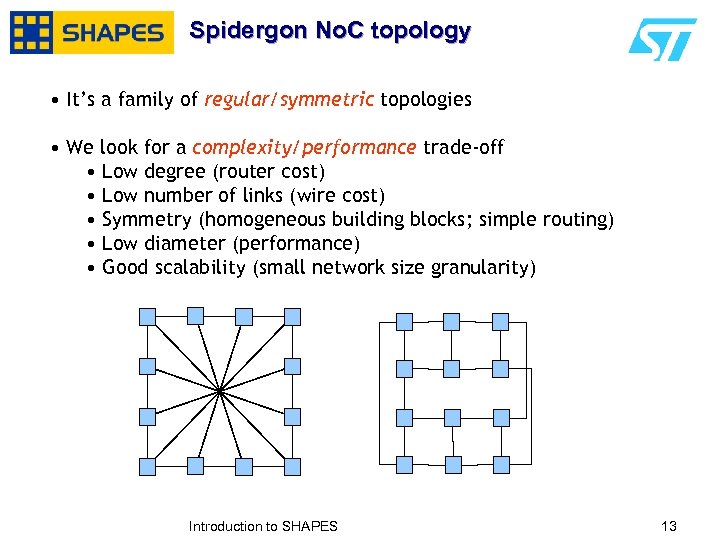 SHAPES

Spidergon NoC topology

ST

• It's a family of regular/symmetric topologies

• We look for a complexity/performance trade-off
  • Low degree (router cost)
  • Low number of links (wire cost)
  • Symmetry (homogeneous building blocks; simple routing)
  • Low diameter (performance)
  • Good scalability (small network size granularity)

Introduction to SHAPES

13